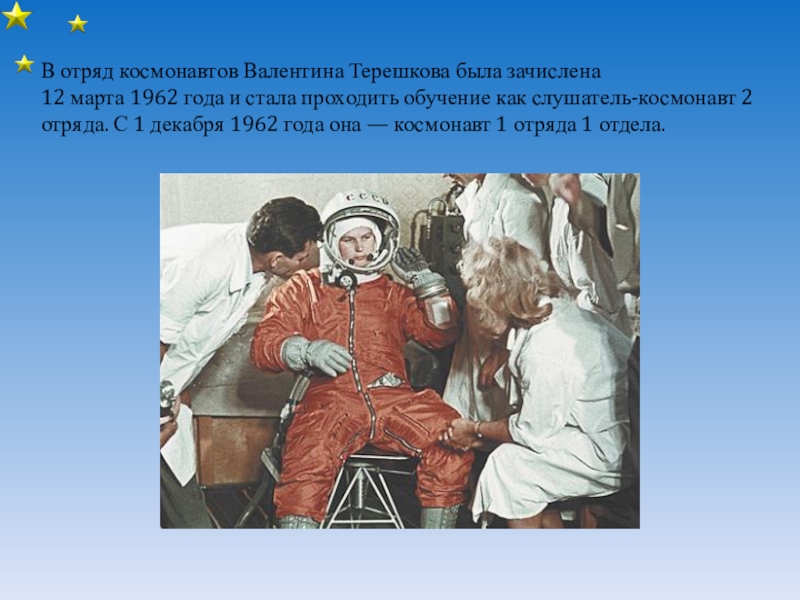 В отряд космонавтов Валентина Терешкова была зачислена 12 марта 1962 года и стала проходить обучение как слушатель-космонавт 2 отряда. С 1 декабря 1962 года она — космонавт 1 отряда 1 отдела.

СССР